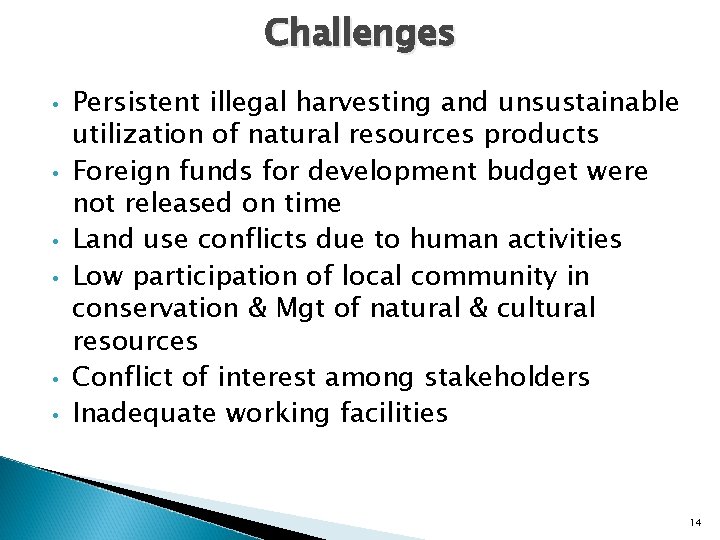 Challenges

• Persistent illegal harvesting and unsustainable utilization of natural resources products
• Foreign funds for development budget were not released on time
• Land use conflicts due to human activities
• Low participation of local community in conservation & Mgt of natural & cultural resources
• Conflict of interest among stakeholders
• Inadequate working facilities

14